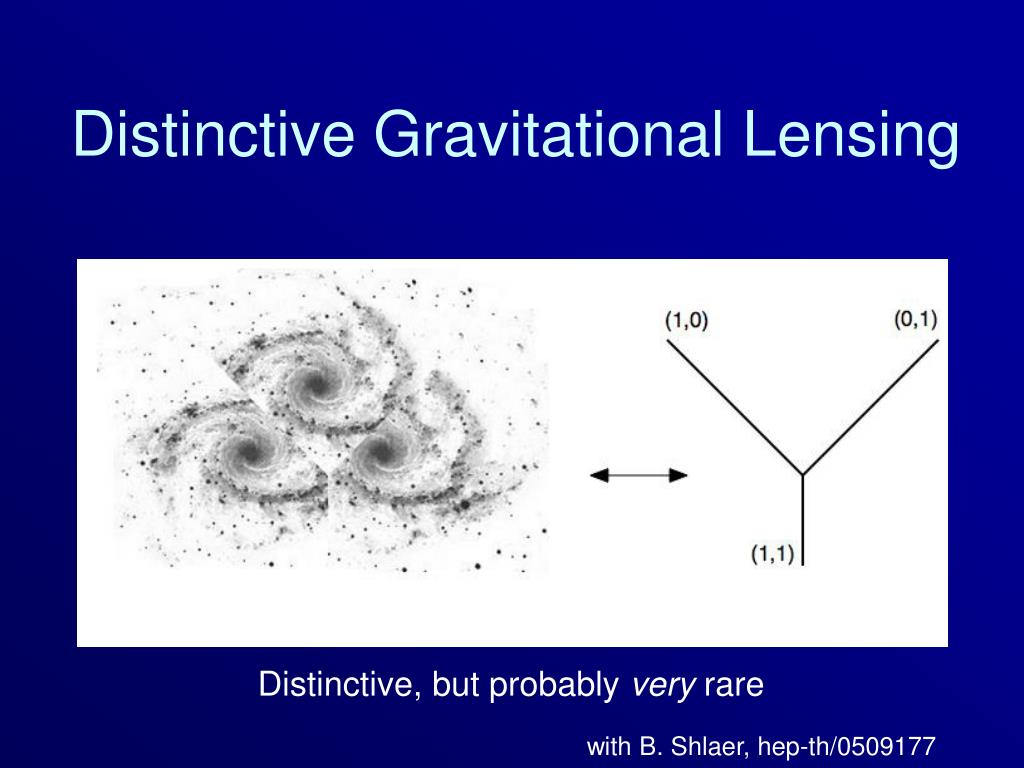 Distinctive Gravitational Lensing

(1,0)

(0,1)

(1,1)

Distinctive, but probably very rare

with B. Shlaer, hep-th/0509177